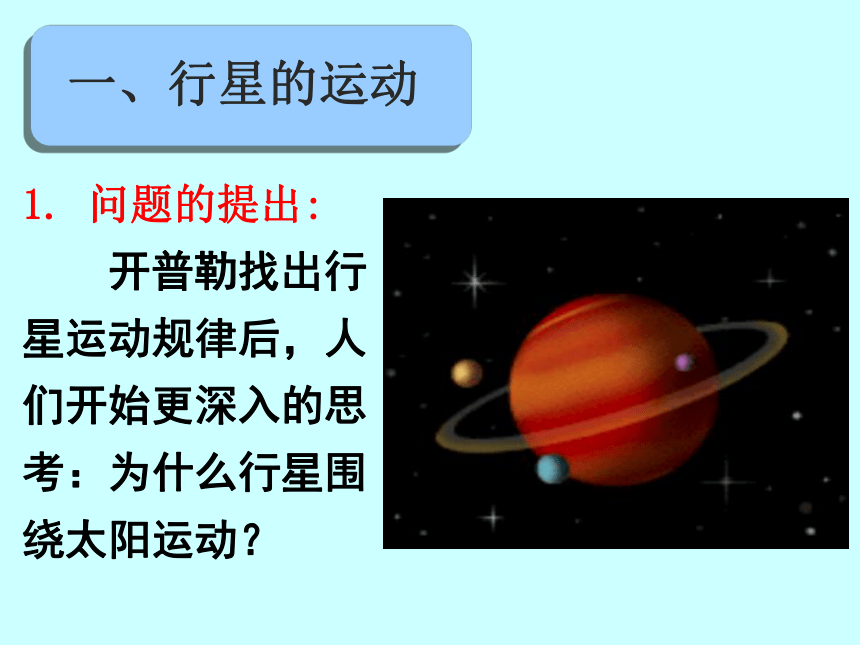 一、行星的运动

1. 问题的提出:

开普勒找出行星运动规律后，人们开始更深入的思考：为什么行星围绕太阳运动？